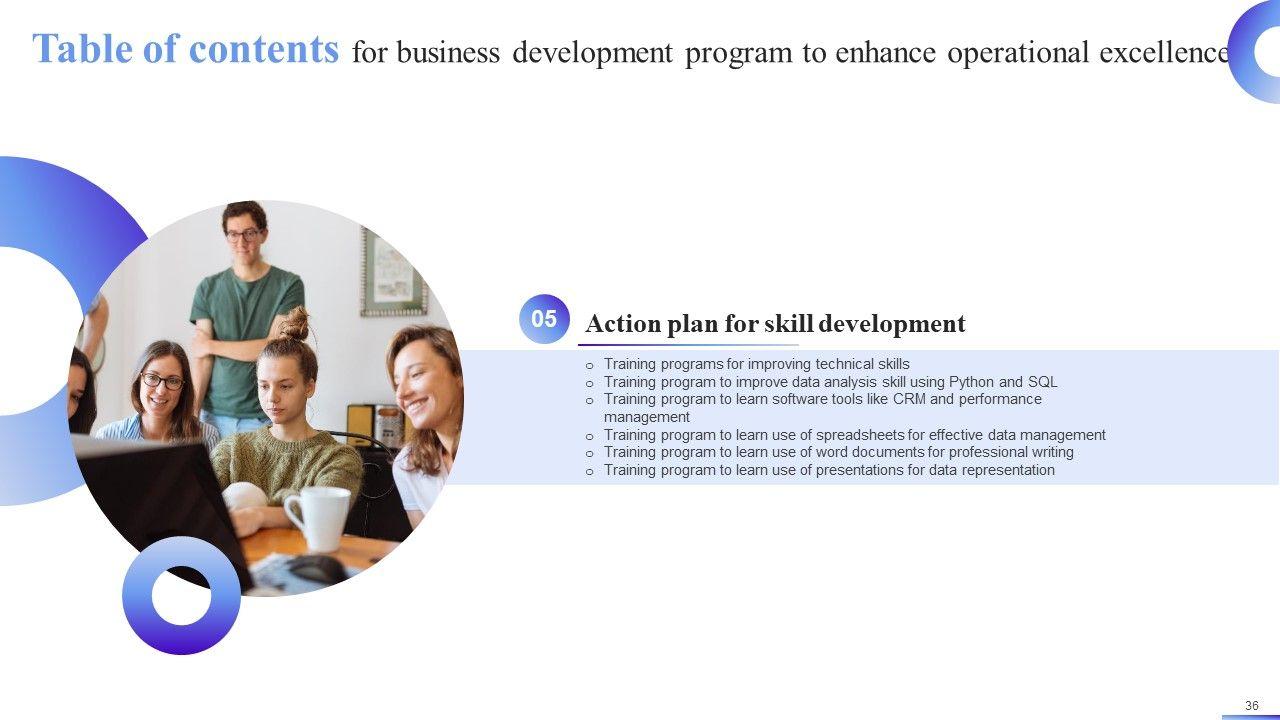 Table of contents for business development program to enhance operational excellence

05

Action plan for skill development

o Training programs for improving technical skills
o Training program to improve data analysis skill using Python and SQL
o Training program to learn software tools like CRM and performance management
o Training program to learn use of spreadsheets for effective data management
o Training program to learn use of word documents for professional writing
o Training program to learn use of presentations for data representation

36